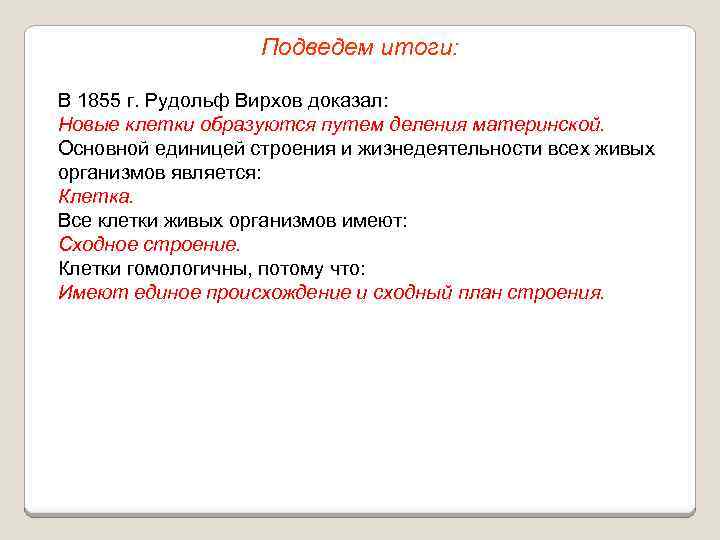 Подведем итоги:

В 1855 г. Рудольф Вирхов доказал:
Новые клетки образуются путем деления материнской.
Основной единицей строения и жизнедеятельности всех живых организмов является:
Клетка.
Все клетки живых организмов имеют:
Сходное строение.
Клетки гомологичны, потому что:
Имеют единое происхождение и сходный план строения.